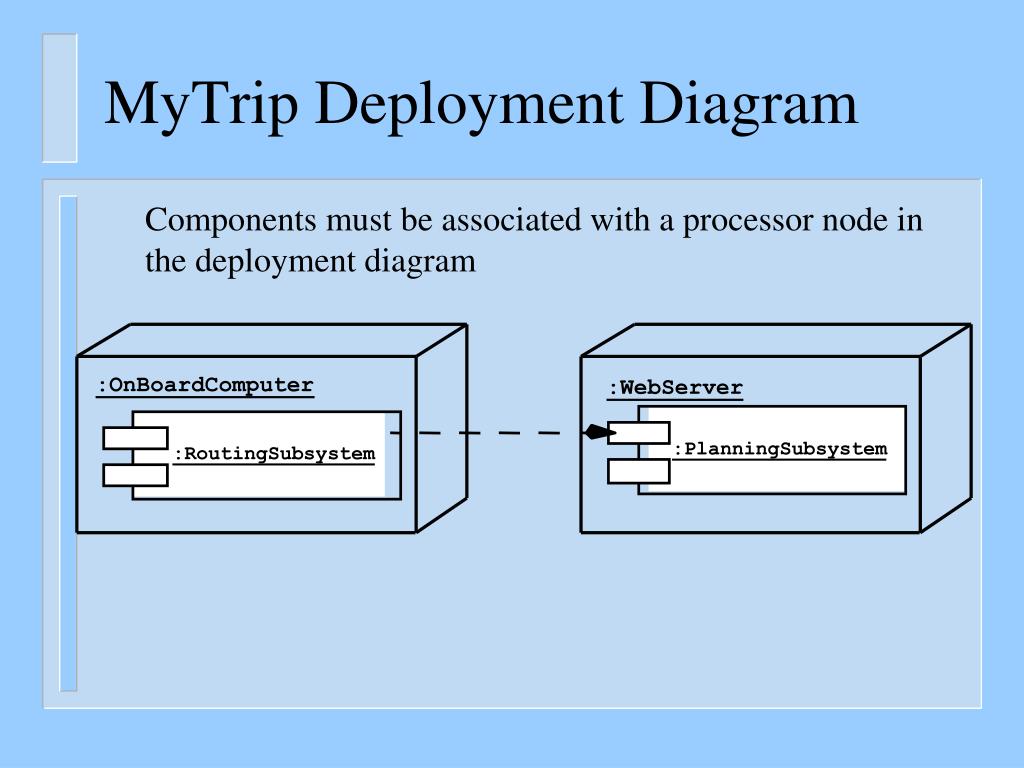 MyTrip Deployment Diagram

Components must be associated with a processor node in the deployment diagram

:OnBoardComputer

:RoutingSubsystem

:WebServer

:PlanningSubsystem